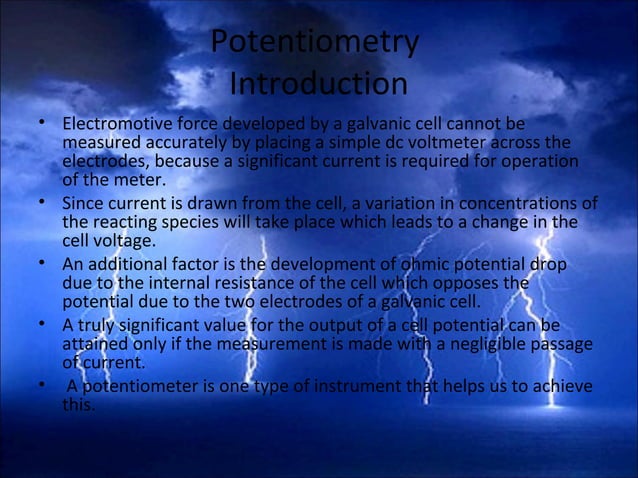 Potentiometry
Introduction

• Electromotive force developed by a galvanic cell cannot be measured accurately by placing a simple dc voltmeter across the electrodes, because a significant current is required for operation of the meter.
• Since current is drawn from the cell, a variation in concentrations of the reacting species will take place which leads to a change in the cell voltage.
• An additional factor is the development of ohmic potential drop due to the internal resistance of the cell which opposes the potential due to the two electrodes of a galvanic cell.
• A truly significant value for the output of a cell potential can be attained only if the measurement is made with a negligible passage of current.
• A potentiometer is one type of instrument that helps us to achieve this.